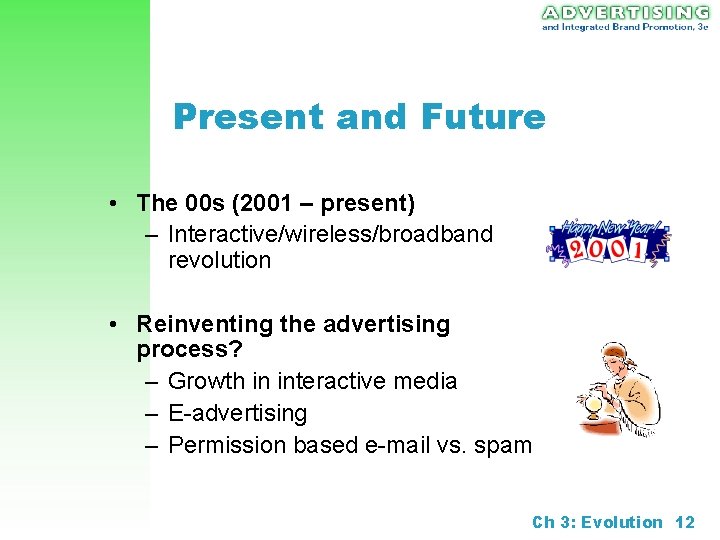 ADVERTISING
and Integrated Brand Promotion, 3e

Present and Future

• The 00s (2001 – present)
– Interactive/wireless/broadband revolution

Happy New Year!
2001

• Reinventing the advertising process?
– Growth in interactive media
– E-advertising
– Permission based e-mail vs. spam

Ch 3: Evolution 12